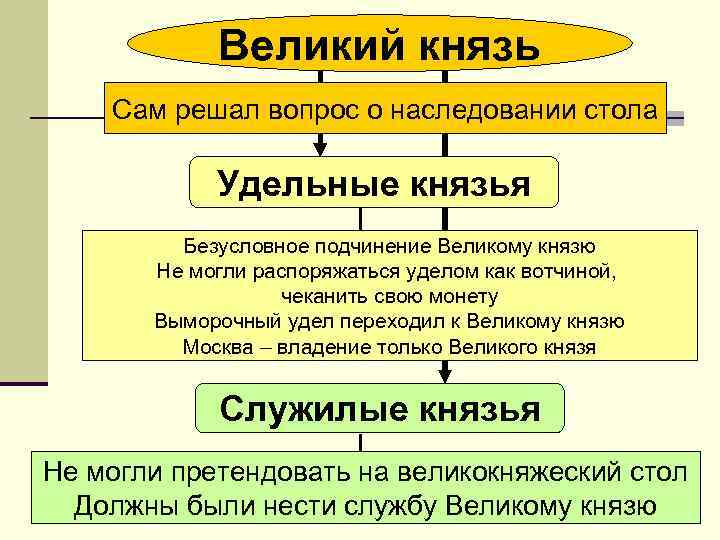 Великий князь

Сам решал вопрос о наследовании стола

Удельные князья

Безусловное подчинение Великому князю
Не могли распоряжаться уделом как вотчиной, чеканить свою монету
Выморочный удел переходил к Великому князю
Москва – владение только Великого князя

Служилые князья

Не могли претендовать на великокняжеский стол
Должны были нести службу Великому князю